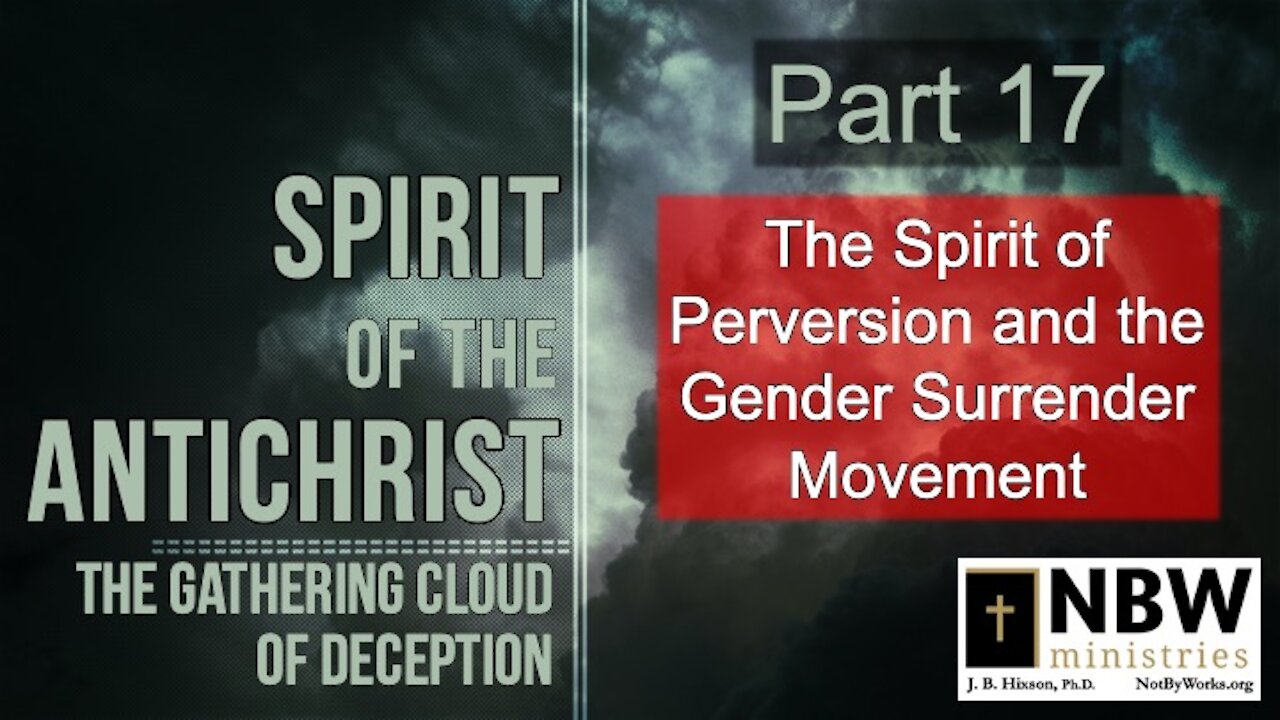 SPIRIT OF THE ANTICHRIST

THE GATHERING CLOUD OF DECEPTION

Part 17

The Spirit of Perversion and the Gender Surrender Movement

NBW ministries

J. B. Hixson, Ph.D.

NotByWorks.org